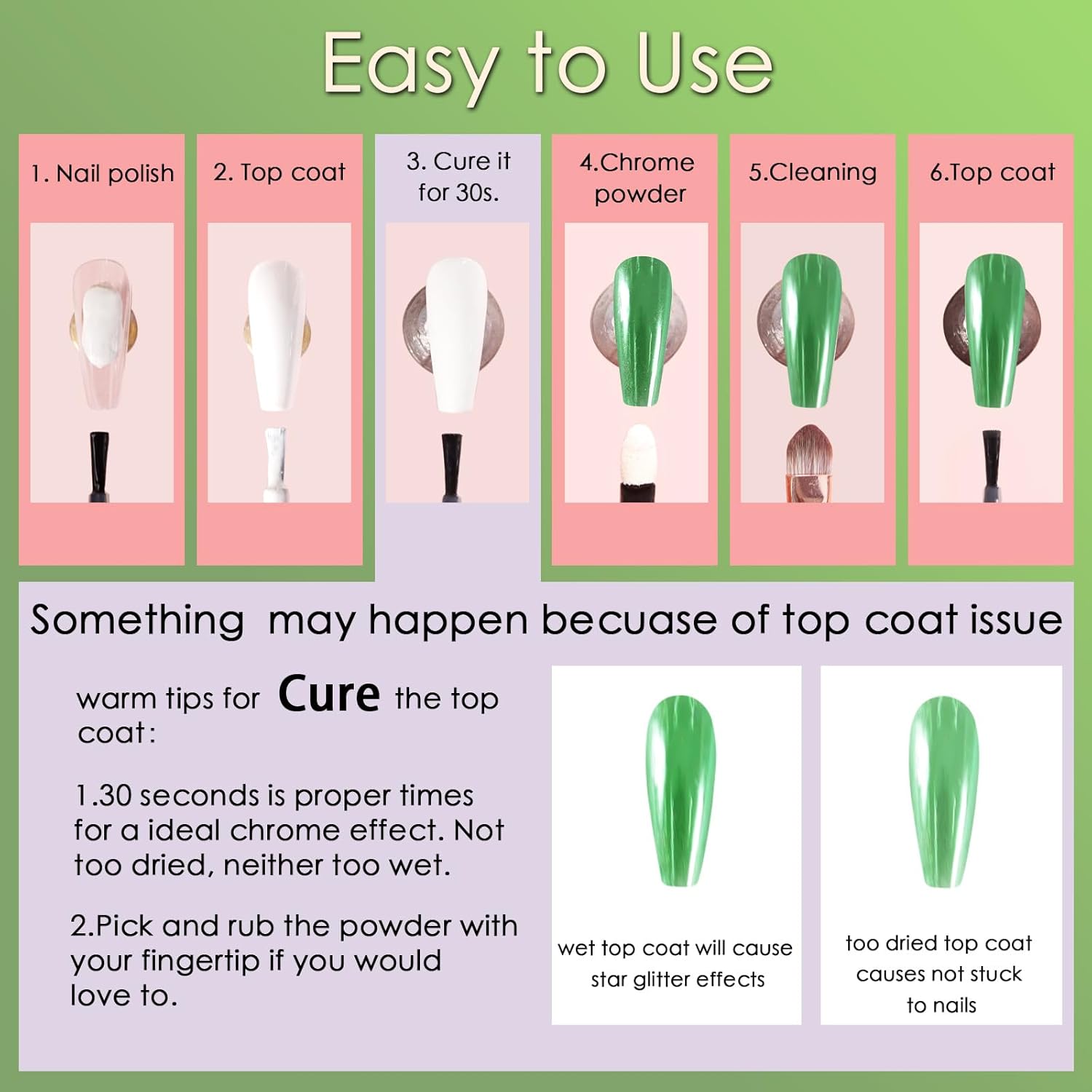 Easy to Use

1. Nail polish

2. Top coat

3. Cure it for 30s.

4.Chrome powder

5.Cleaning

6.Top coat

Something may happen becuase of top coat issue

warm tips for Cure the top coat:

1.30 seconds is proper times for a ideal chrome effect. Not too dried, neither too wet.

2.Pick and rub the powder with your fingertip if you would love to.

wet top coat will cause star glitter effects

too dried top coat causes not stuck to nails